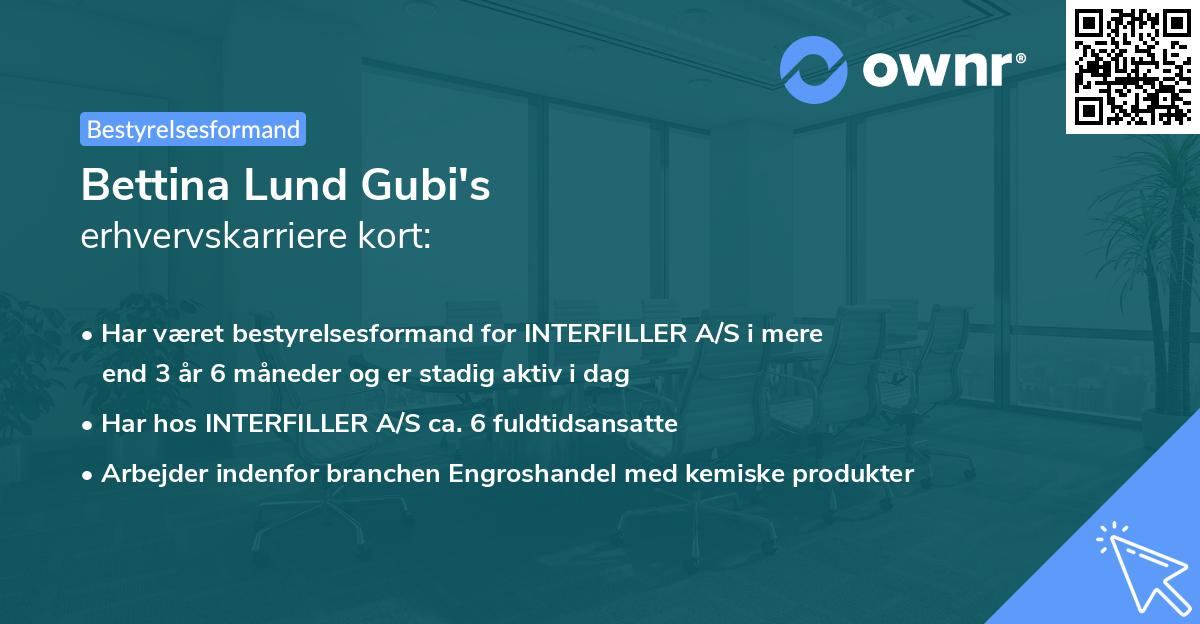 ownr®

Bestyrelsesformand

Bettina Lund Gubi's
erhvervskarriere kort:

• Har været bestyrelsesformand for INTERFILLER A/S i mere end 3 år 6 måneder og er stadig aktiv i dag
• Har hos INTERFILLER A/S ca. 6 fuldtidsansatte
• Arbejder indenfor branchen Engroshandel med kemiske produkter